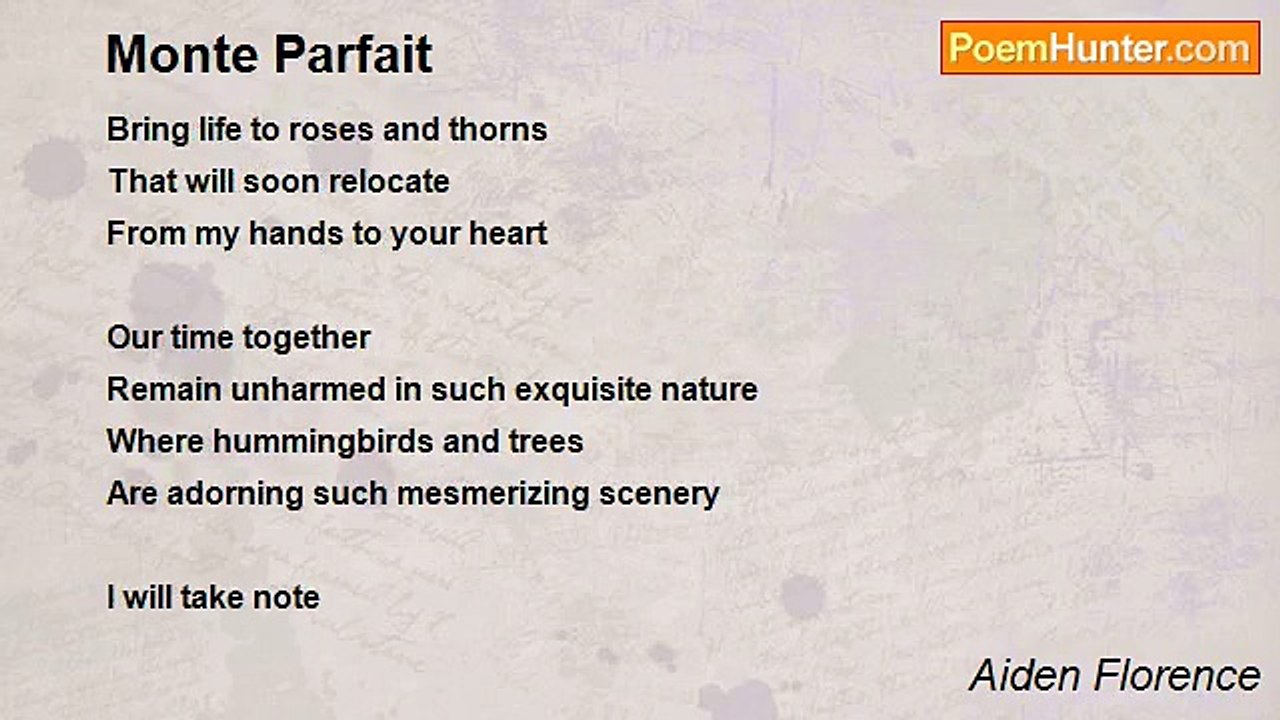 Monte Parfait

PoemHunter.com

Bring life to roses and thorns
That will soon relocate
From my hands to your heart

Our time together
Remain unharmed in such exquisite nature
Where hummingbirds and trees
Are adorning such mesmerizing scenery

I will take note

Aiden Florence